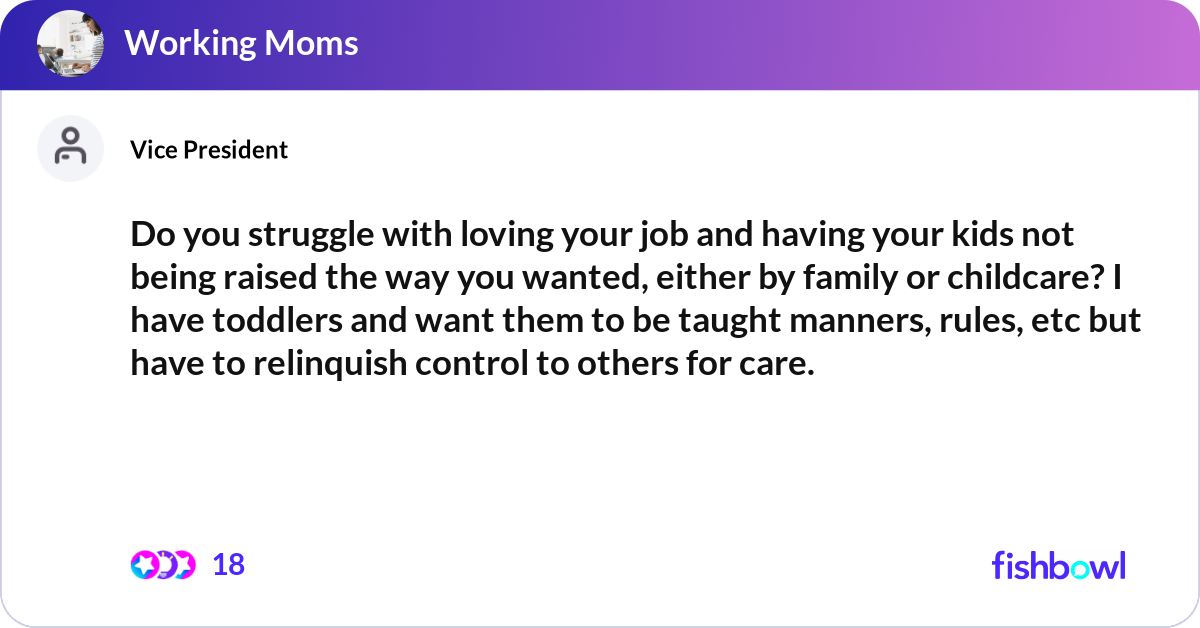 Working Moms

Vice President

Do you struggle with loving your job and having your kids not being raised the way you wanted, either by family or childcare? I have toddlers and want them to be taught manners, rules, etc but have to relinquish control to others for care.

18

fishbowl